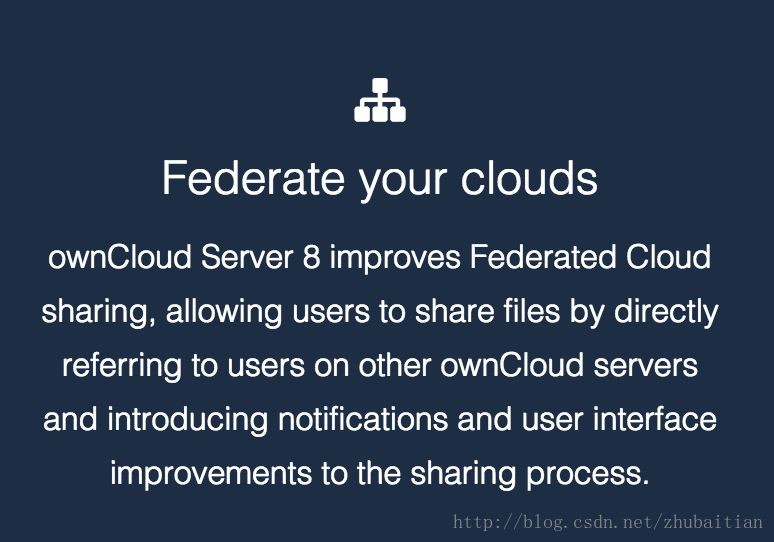 Federate your clouds

ownCloud Server 8 improves Federated Cloud sharing, allowing users to share files by directly referring to users on other ownCloud servers and introducing notifications and user interface improvements to the sharing process.

http://blog.csdn.net/zhubaitian